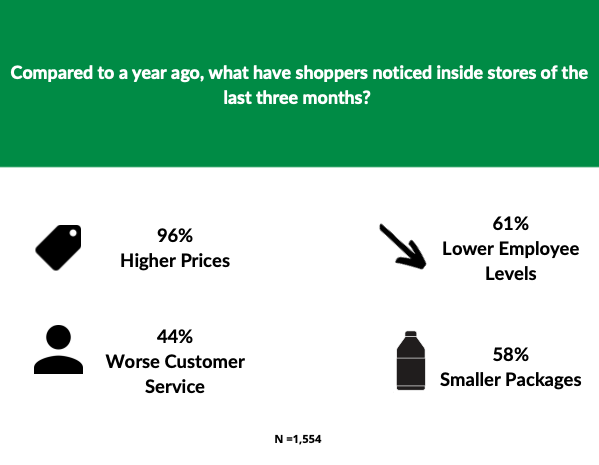 Compared to a year ago, what have shoppers noticed inside stores of the last three months?

96%
Higher Prices

61%
Lower Employee Levels

44%
Worse Customer Service

58%
Smaller Packages

N =1,554